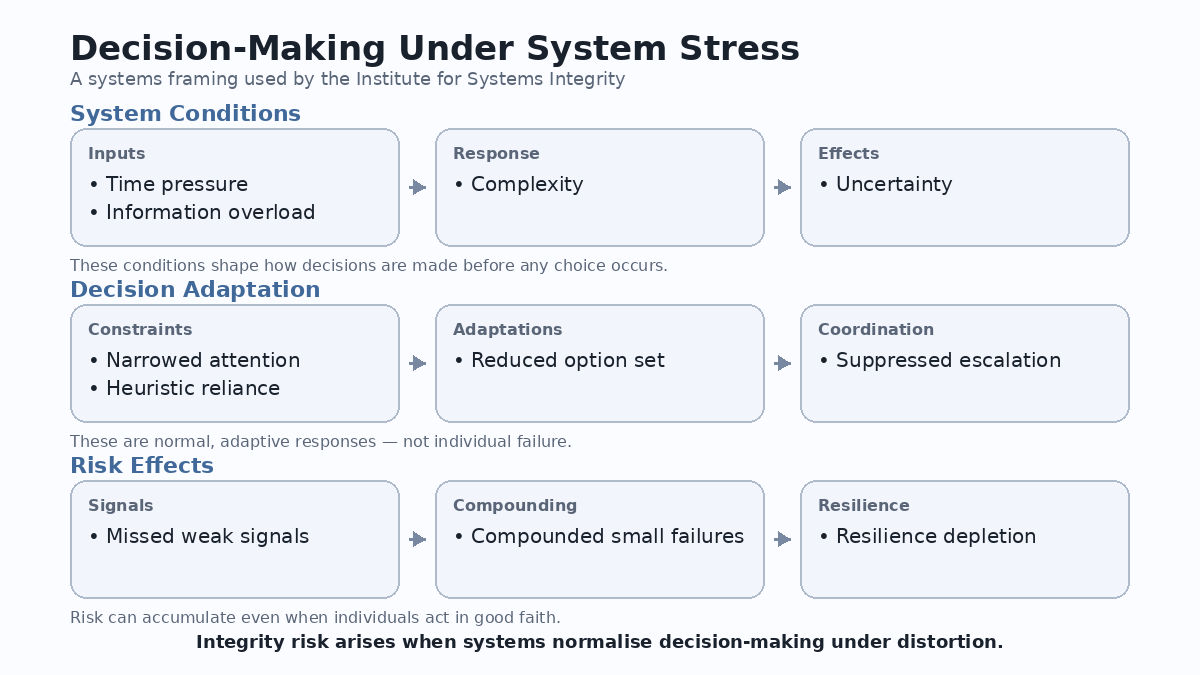 Decision-Making Under System Stress
A systems framing used by the Institute for Systems Integrity

System Conditions

Inputs
• Time pressure
• Information overload

Response
• Complexity

Effects
• Uncertainty

These conditions shape how decisions are made before any choice occurs.

Decision Adaptation

Constraints
• Narrowed attention
• Heuristic reliance

Adaptations
• Reduced option set

Coordination
• Suppressed escalation

These are normal, adaptive responses — not individual failure.

Risk Effects

Signals
• Missed weak signals

Compounding
• Compounded small failures

Resilience
• Resilience depletion

Risk can accumulate even when individuals act in good faith.

Integrity risk arises when systems normalise decision-making under distortion.